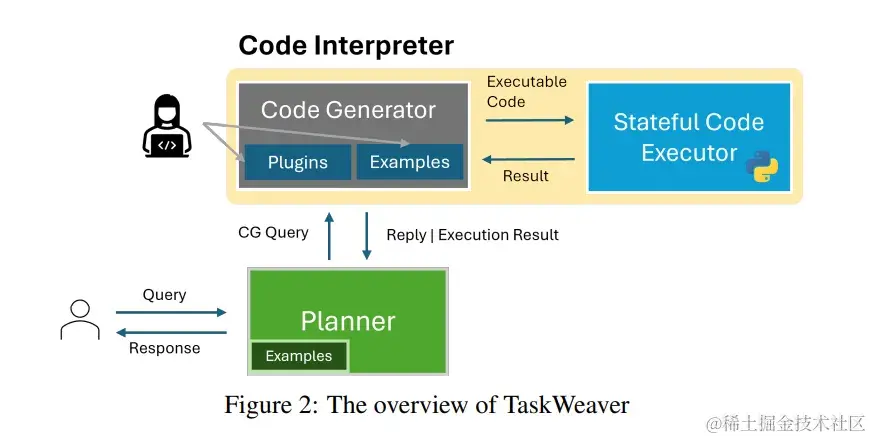 Code Interpreter

Code Generator

Plugins

Examples

Executable Code

Result

Stateful Code Executor

CG Query

Reply | Execution Result

Query

Response

Planner

Examples

Figure 2: The overview of TaskWeaver

@稀土掘金技术社区